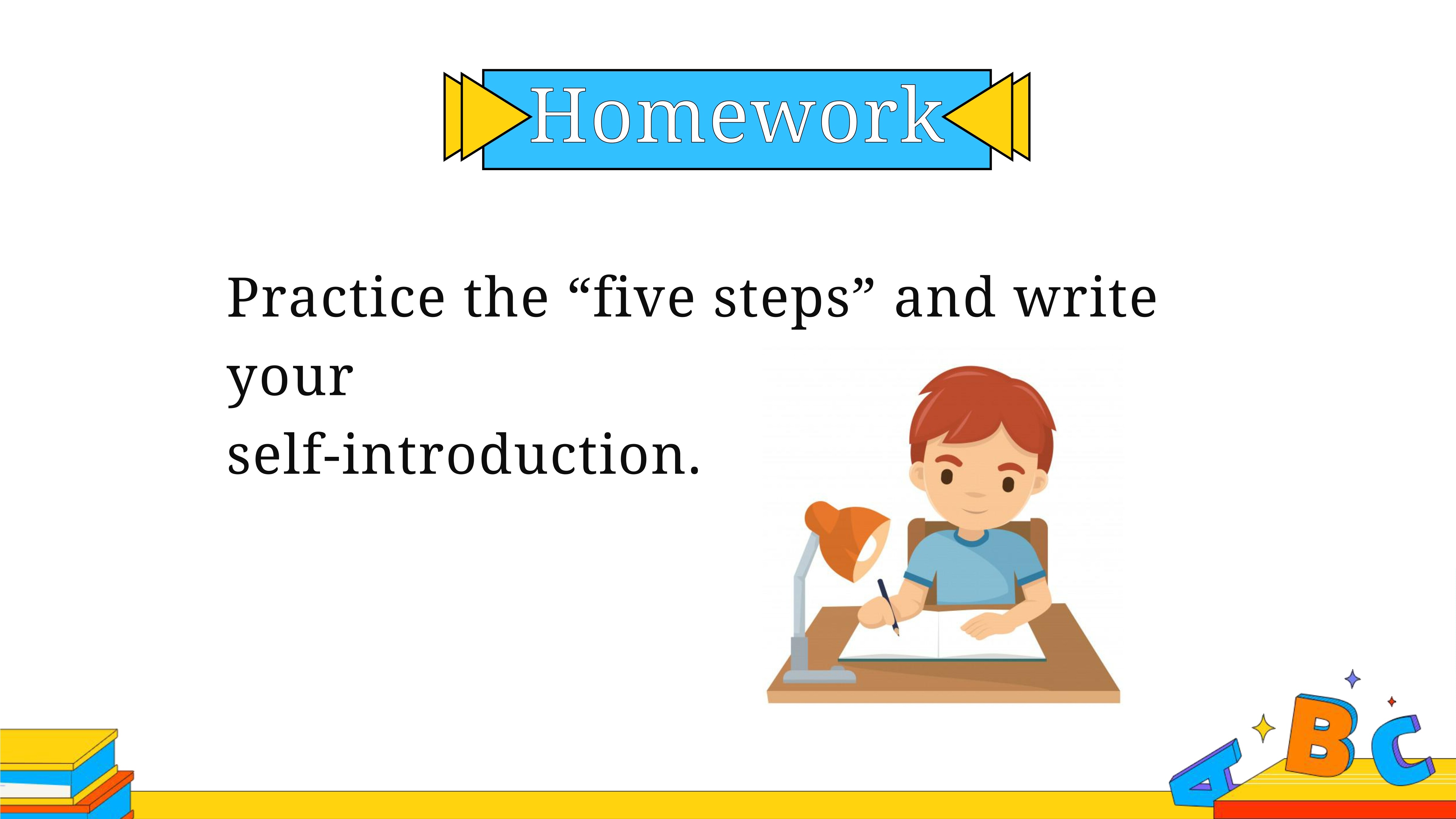 Homework

Practice the “five steps” and write your
self-introduction.

A B C